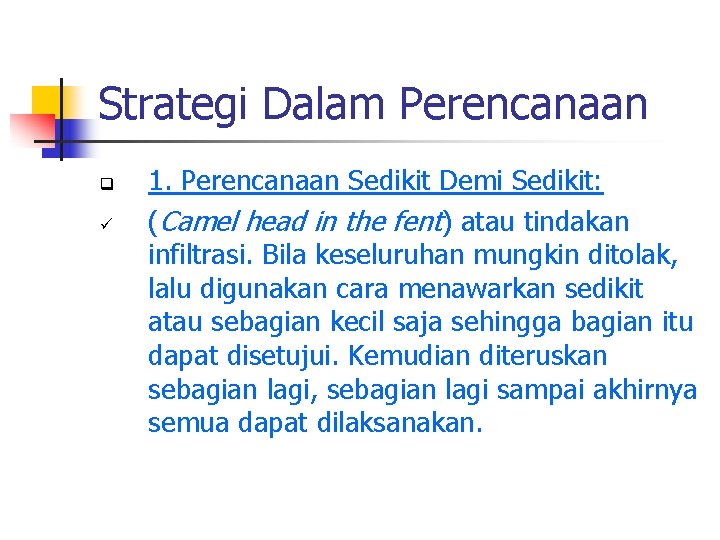 Strategi Dalam Perencanaan

1. Perencanaan Sedikit Demi Sedikit:

(Camel head in the fent) atau tindakan infiltrasi. Bila keseluruhan mungkin ditolak, lalu digunakan cara menawarkan sedikit atau sebagian kecil saja sehingga bagian itu dapat disetujui. Kemudian diteruskan sebagian lagi, sebagian lagi sampai akhirnya semua dapat dilaksanakan.